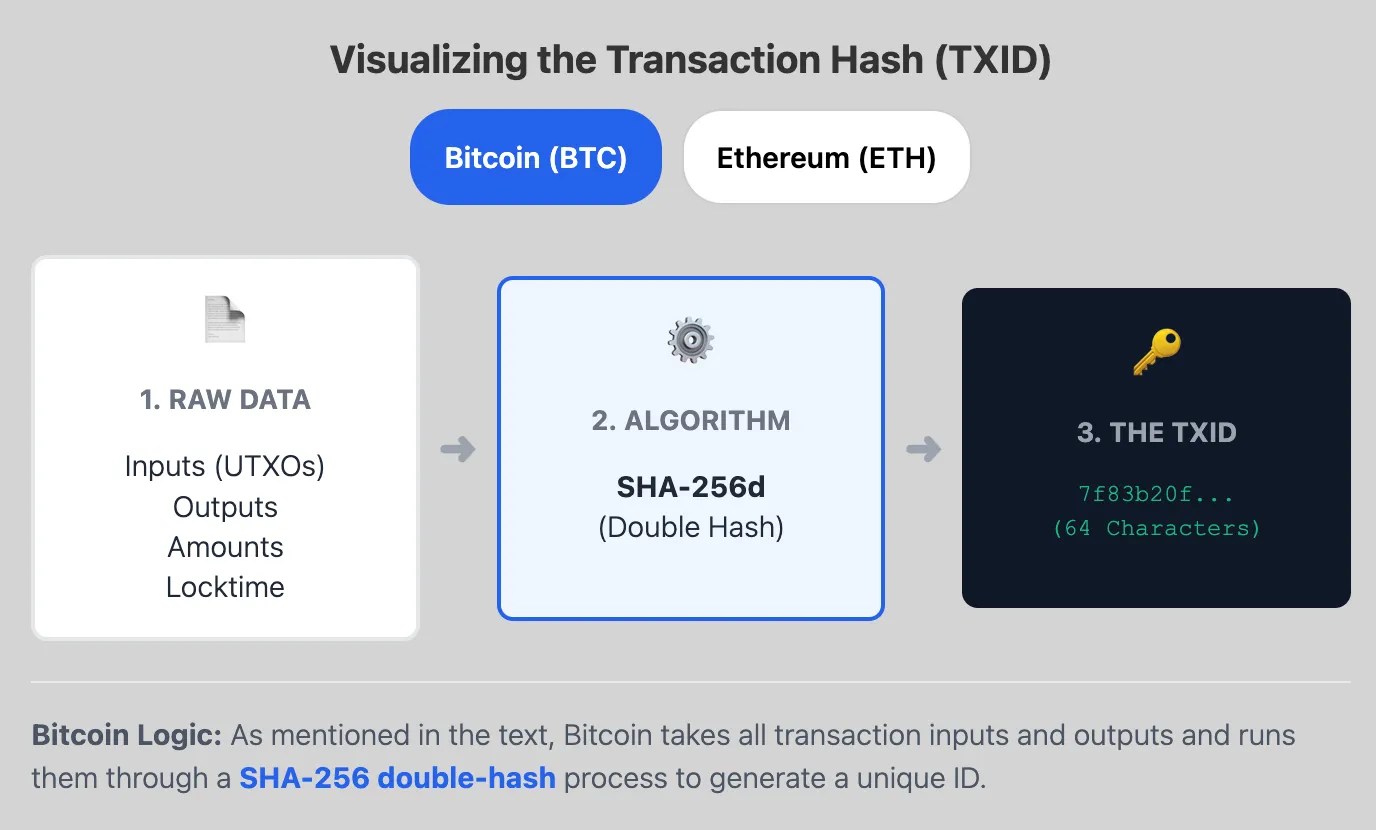 Visualizing the Transaction Hash (TXID)

Bitcoin (BTC)
Ethereum (ETH)

1. RAW DATA

Inputs (UTXOs)
Outputs
Amounts
Locktime

2. ALGORITHM

SHA-256d
(Double Hash)

3. THE TXID

7f83b20f...
(64 Characters)

Bitcoin Logic: As mentioned in the text, Bitcoin takes all transaction inputs and outputs and runs them through a SHA-256 double-hash process to generate a unique ID.